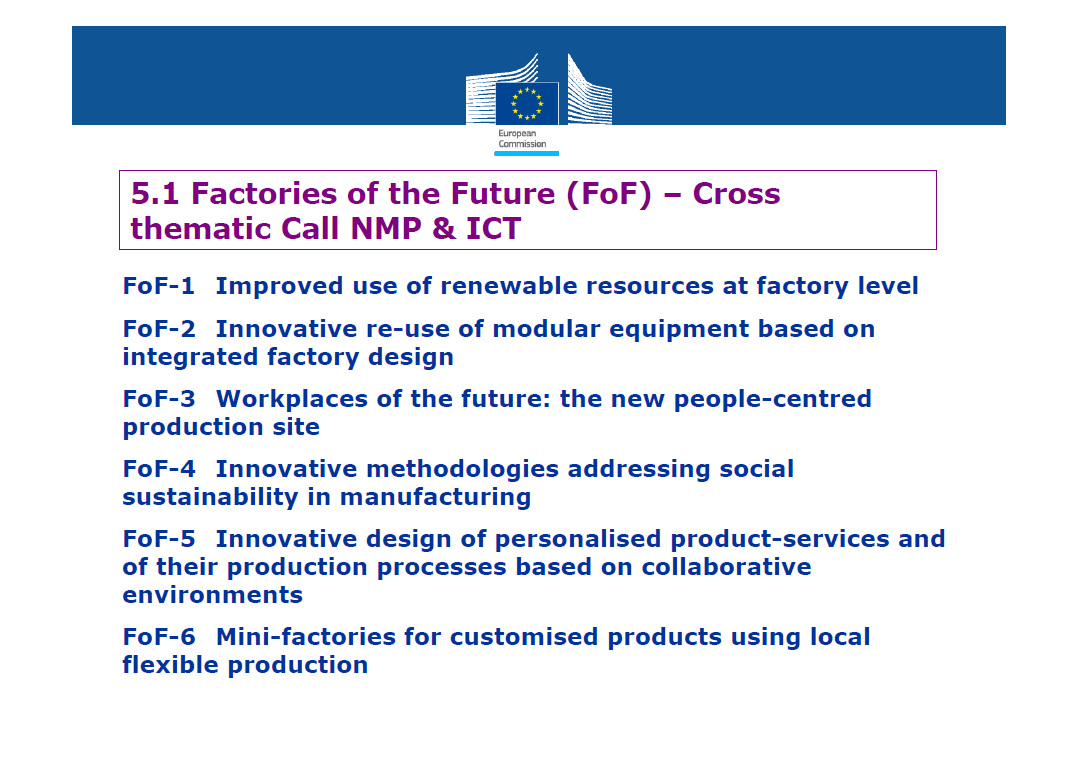 European Commission

5.1 Factories of the Future (FoF) – Cross thematic Call NMP & ICT

FoF-1 Improved use of renewable resources at factory level

FoF-2 Innovative re-use of modular equipment based on integrated factory design

FoF-3 Workplaces of the future: the new people-centred production site

FoF-4 Innovative methodologies addressing social sustainability in manufacturing

FoF-5 Innovative design of personalised product-services and of their production processes based on collaborative environments

FoF-6 Mini-factories for customised products using local flexible production